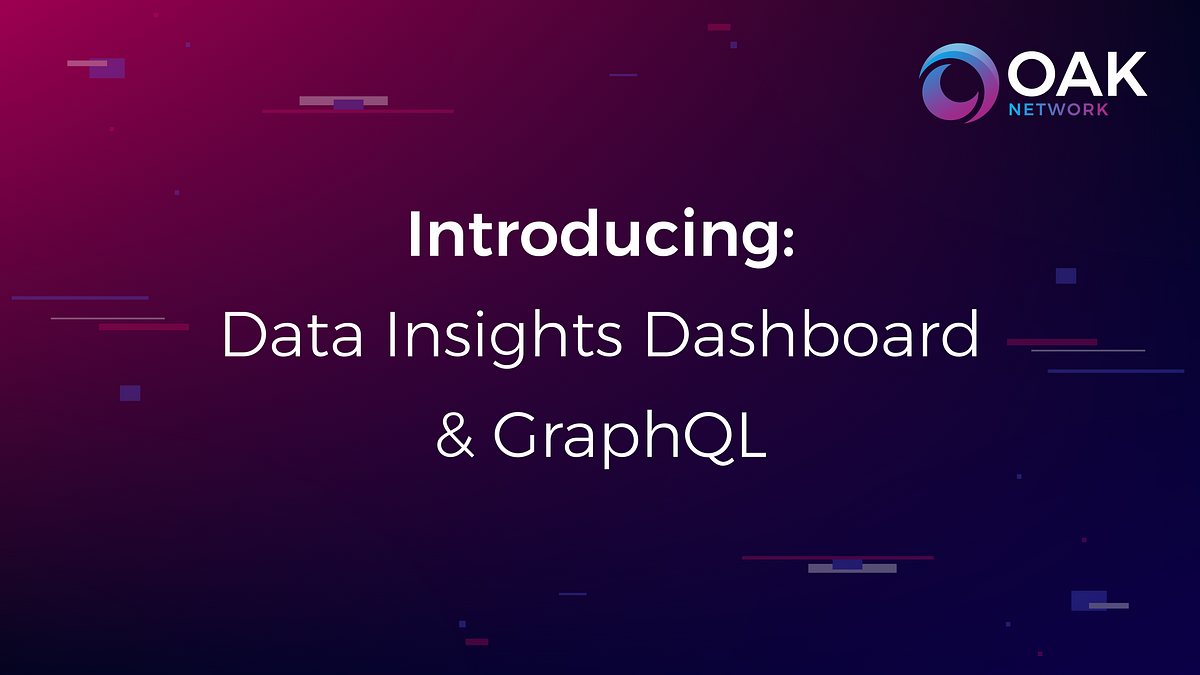 OAK
NETWORK

Introducing:
Data Insights Dashboard
& GraphQL